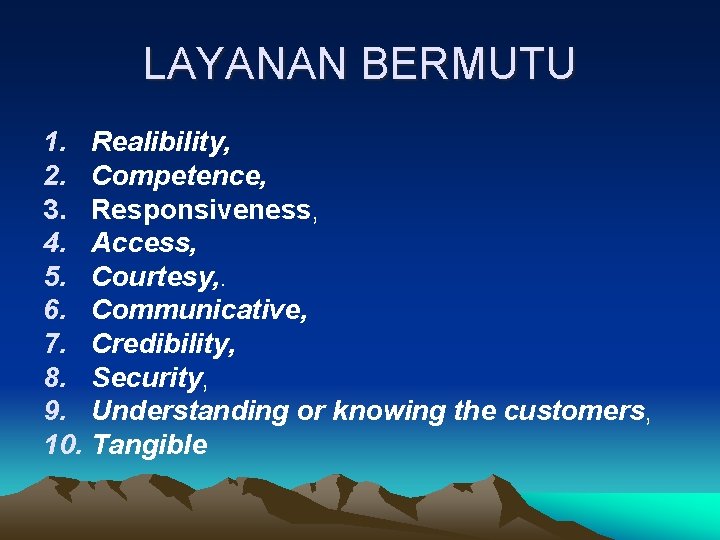 LAYANAN BERMUTU

1. Realibility,
2. Competence,
3. Responsiveness,
4. Access,
5. Courtesy,.
6. Communicative,
7. Credibility,
8. Security,
9. Understanding or knowing the customers,
10. Tangible